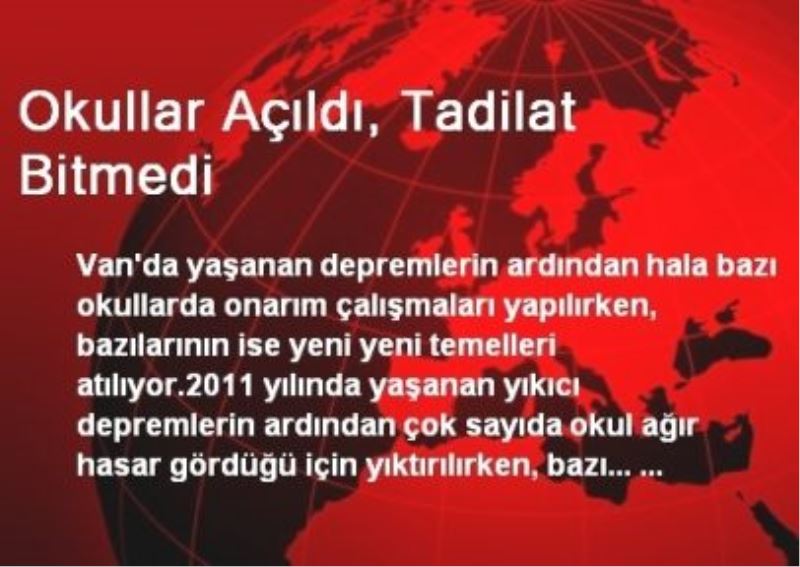 Okullar Açıldı, Tadilat Bitmedi

Van'da yaşanan depremlerin ardından hala bazı okullarda onarım çalışmaları yapılırken, bazılarının ise yeni yeni temelleri atılıyor.2011 yılında yaşanan yıkıcı depremlerin ardından çok sayıda okul ağır hasar gördüğü için yıktırılırken, bazı... ...